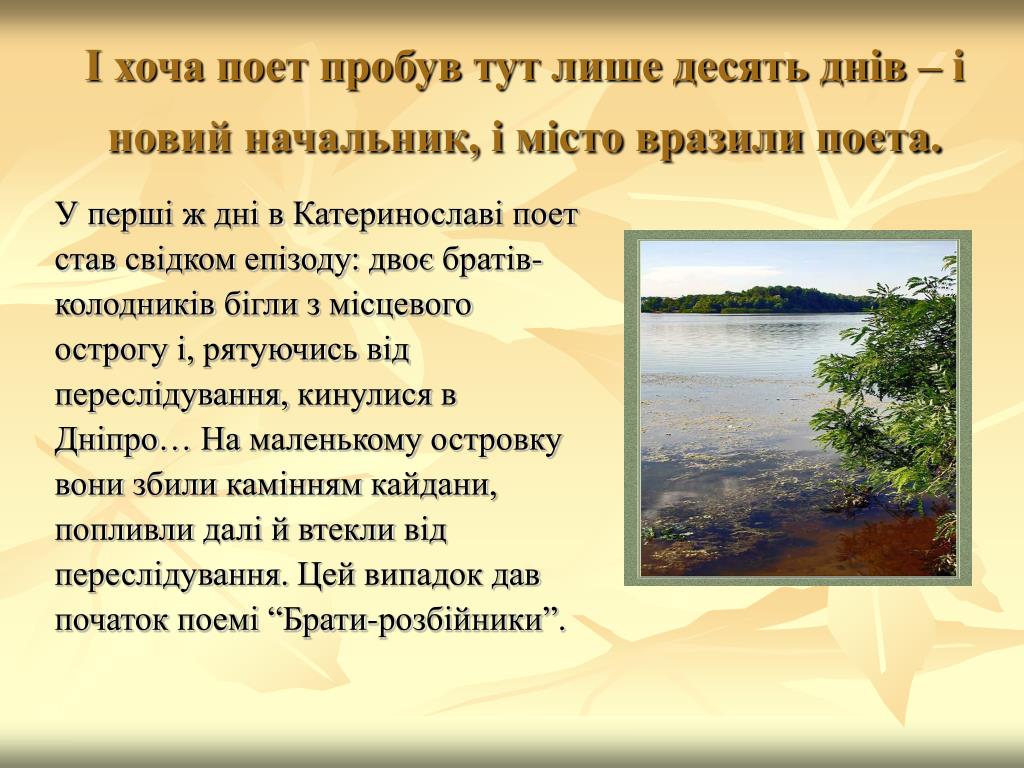 І хоча поет пробув тут лише десять днів – і новий начальник, і місто вразили поета.

У перші ж дні в Катеринославі поет став свідком епізоду: двоє братів-колодників бігли з місцевого острогу і, рятуючись від переслідування, кинулися в Дніпро… На маленькому островку вони збили камінням кайдани, попливли далі й втекли від переслідування. Цей випадок дав початок поемі “Брати-розбійники”.